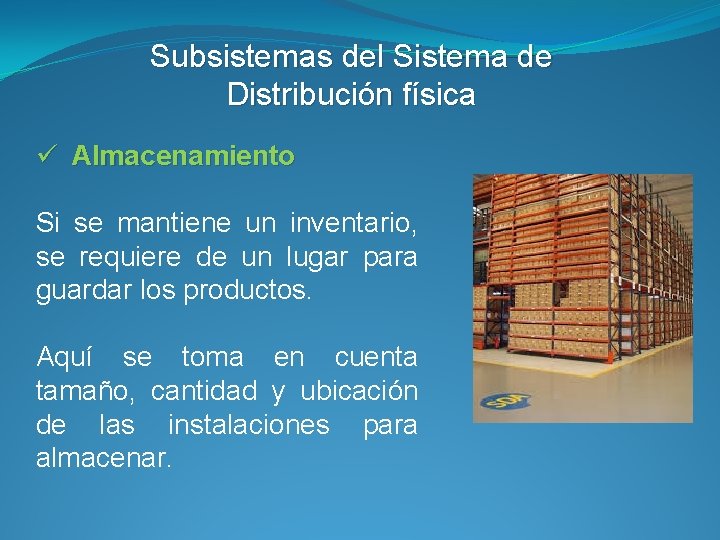 Subsistemas del Sistema de Distribución física

✓ Almacenamiento

Si se mantiene un inventario, se requiere de un lugar para guardar los productos.

Aquí se toma en cuenta tamaño, cantidad y ubicación de las instalaciones para almacenar.

SDA